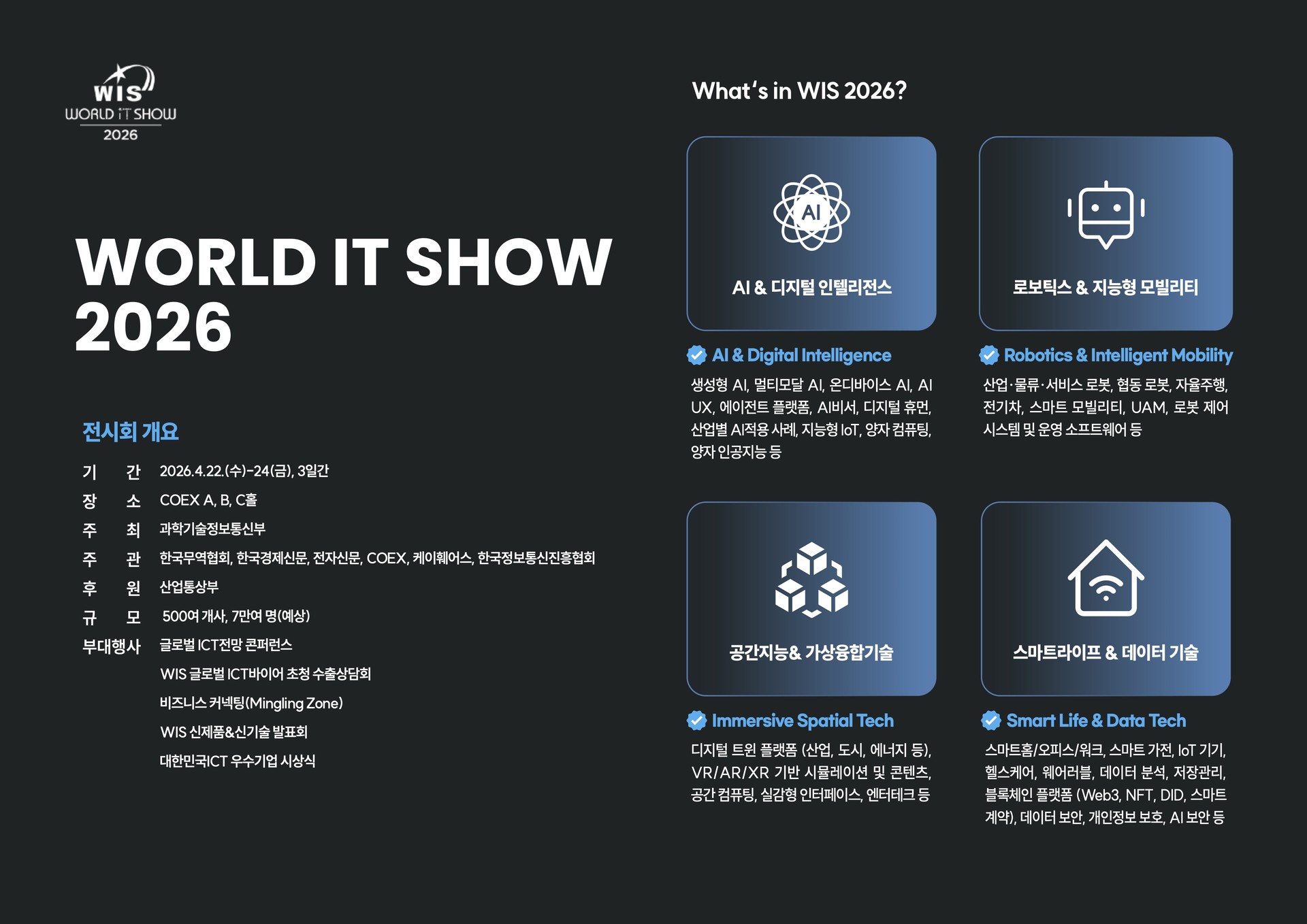 WIS
WORLD IT SHOW
2026

WORLD IT SHOW 2026

전시회 개요

기 간 2026.4.22.(수)-24(금), 3일간
장 소 COEX A, B, C홀
주 최 과학기술정보통신부
주 관 한국무역협회, 한국경제신문, 전자신문, COEX, 케이훼어스, 한국정보통신진흥협회
후 원 산업통상부
규 모 500여 개사, 7만여 명(예상)
부대행사 글로벌 ICT전망 콘퍼런스
WIS 글로벌 ICT바이어 초청 수출상담회
비즈니스 커넥팅(Mingling Zone)
WIS 신제품&신기술 발표회
대한민국ICT 우수기업 시상식

What's in WIS 2026?

AI
AI & 디지털 인텔리전스

AI & Digital Intelligence
생성형 AI, 멀티모달 AI, 온디바이스 AI, AI UX, 에이전트 플랫폼, AI비서, 디지털 휴먼, 산업별 AI적용 사례, 지능형 IoT, 양자 컴퓨팅, 양자 인공지능 등

로보틱스 & 지능형 모빌리티

Robotics & Intelligent Mobility
산업·물류·서비스 로봇, 협동 로봇, 자율주행, 전기차, 스마트 모빌리티, UAM, 로봇 제어 시스템 및 운영 소프트웨어 등

공간지능& 가상융합기술

Immersive Spatial Tech
디지털 트윈 플랫폼 (산업, 도시, 에너지 등), VR/AR/XR 기반 시뮬레이션 및 콘텐츠, 공간 컴퓨팅, 실감형 인터페이스, 엔터테크 등

스마트라이프 & 데이터 기술

Smart Life & Data Tech
스마트홈/오피스/워크, 스마트 가전, IoT 기기, 헬스케어, 웨어러블, 데이터 분석, 저장관리, 블록체인 플랫폼 (Web3, NFT, DID, 스마트 계약), 데이터 보안, 개인정보 보호, AI 보안 등